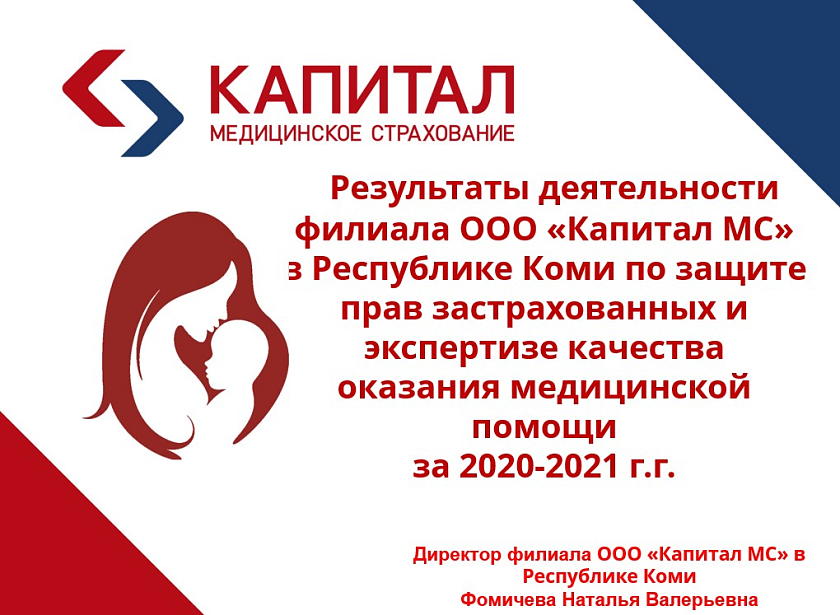 КАПИТАЛ
МЕДИЦИНСКОЕ СТРАХОВАНИЕ

Результаты деятельности филиала ООО «Капитал МС» в Республике Коми по защите прав застрахованных и экспертизе качества оказания медицинской помощи за 2020-2021 г.г.

Директор филиала ООО «Капитал МС» в Республике Коми
Фомичева Наталья Валерьевна